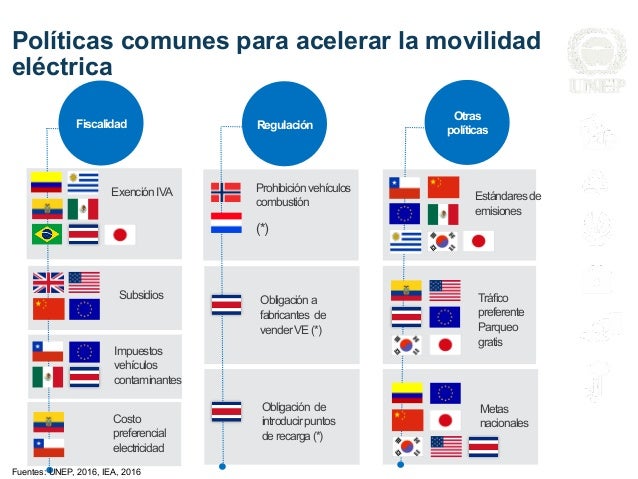 Políticas comunes para acelerar la movilidad eléctrica

UNEP

Fiscalidad

Exención IVA

Subsidios

Impuestos vehículos contaminantes

Costo preferencial electricidad

Regulación

Prohibición vehículos combustión

(*)

Obligación a fabricantes de vender VE (*)

Obligación de introducir puntos de recarga (*)

Otras políticas

Estándares de emisiones

Tráfico preferente Parqueo gratis

Metas nacionales

Fuentes: UNEP, 2016, IEA, 2016